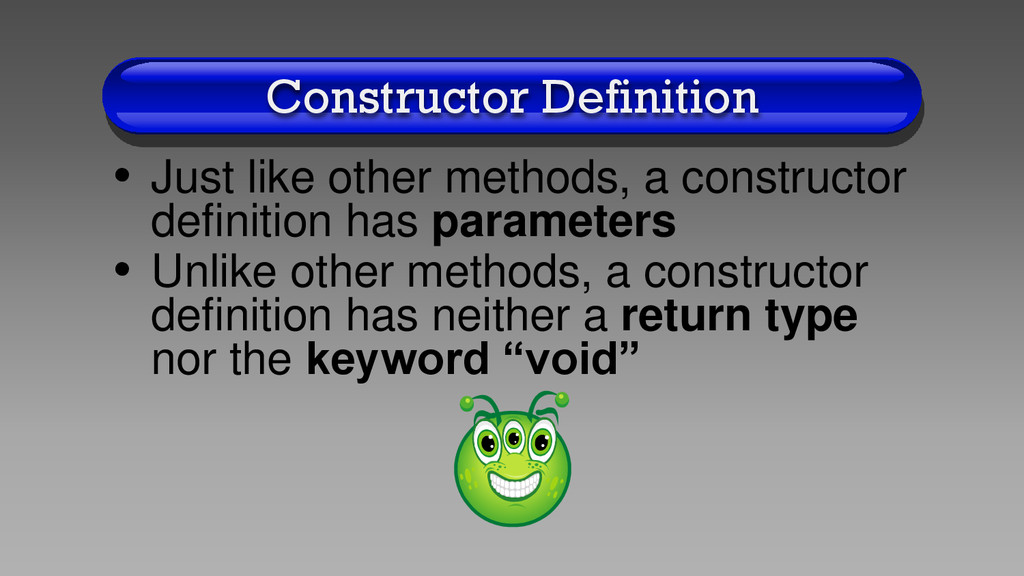 Constructor Definition

• Just like other methods, a constructor definition has parameters
• Unlike other methods, a constructor definition has neither a return type nor the keyword “void”